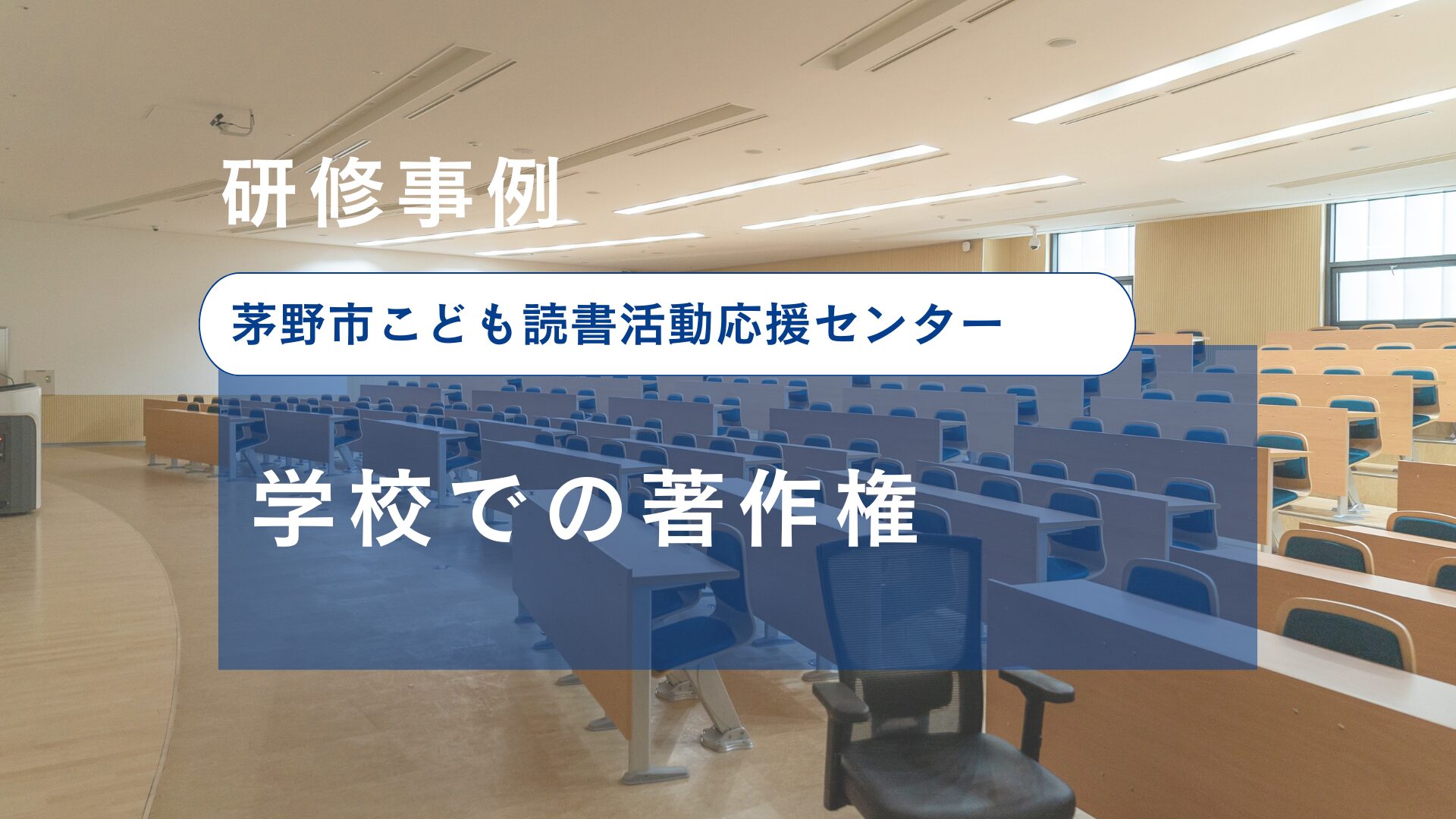 研修事例

茅野市こども読書活動応援センター

学校での著作権